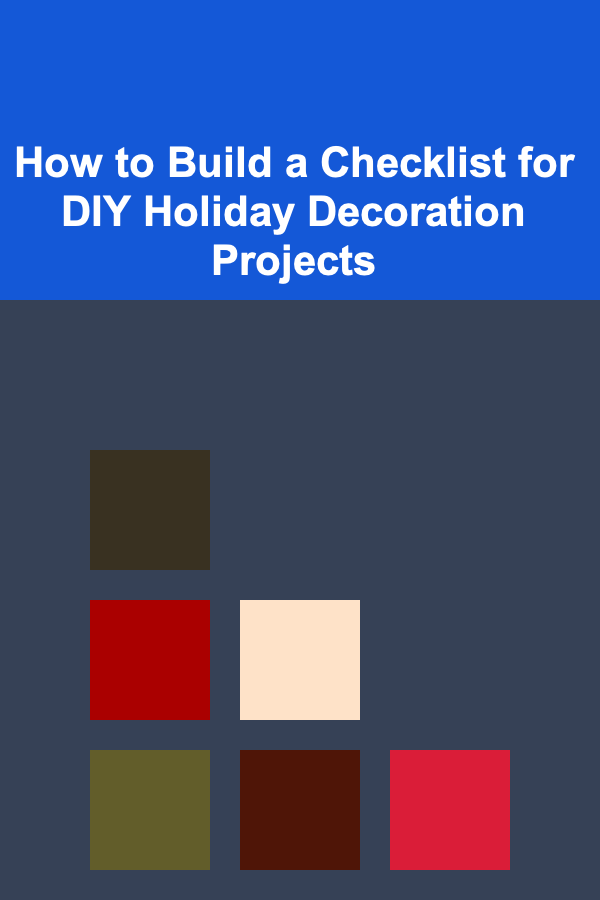 How to Build a Checklist for DIY Holiday Decoration Projects